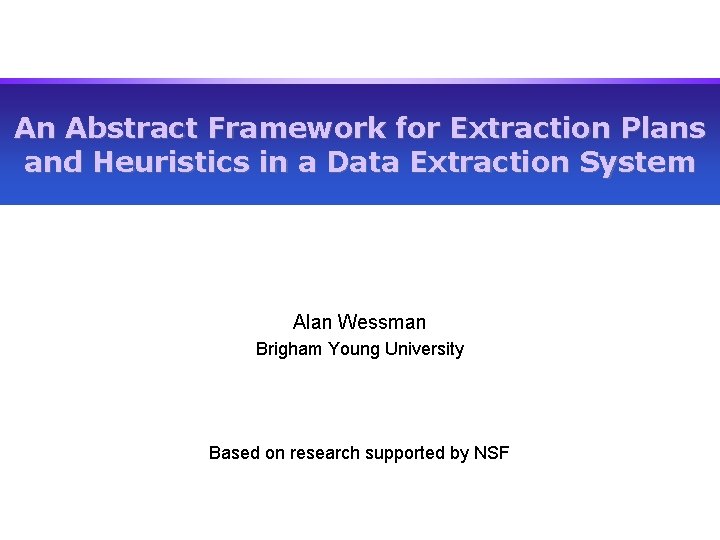 An Abstract Framework for Extraction Plans and Heuristics in a Data Extraction System

Alan Wessman
Brigham Young University

Based on research supported by NSF